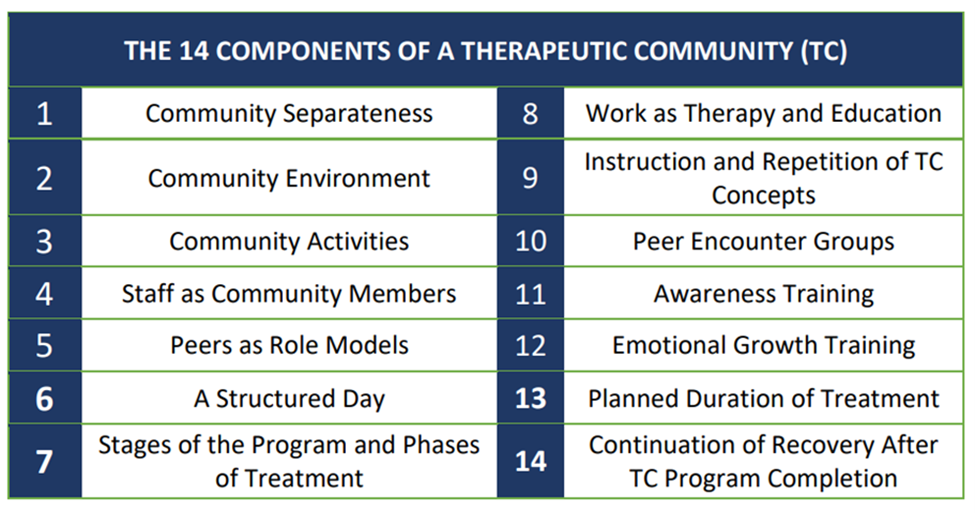 | THE 14 COMPONENTS OF A THERAPEUTIC COMMUNITY (TC) | | | |
|---|---|---|---|
| 1 | Community Separateness | 8 | Work as Therapy and Education |
| 2 | Community Environment | 9 | Instruction and Repetition of TC Concepts |
| 3 | Community Activities | 10 | Peer Encounter Groups |
| 4 | Staff as Community Members | 11 | Awareness Training |
| 5 | Peers as Role Models | 12 | Emotional Growth Training |
| 6 | A Structured Day | 13 | Planned Duration of Treatment |
| 7 | Stages of the Program and Phases of Treatment | 14 | Continuation of Recovery After TC Program Completion |